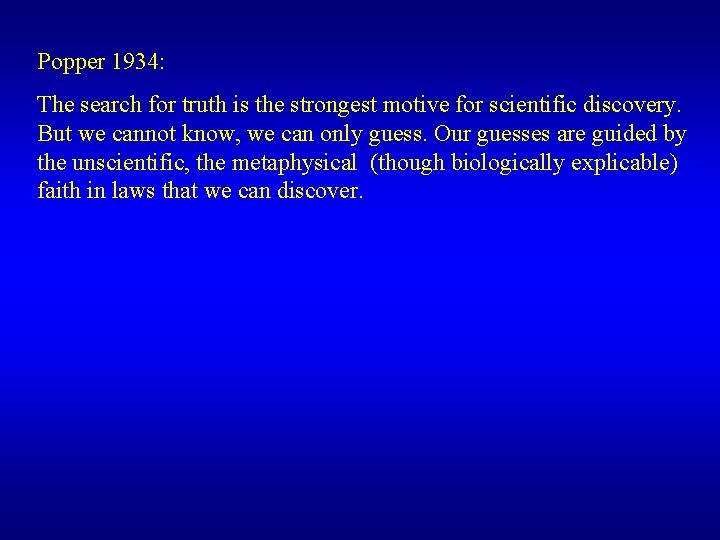 Popper 1934:

The search for truth is the strongest motive for scientific discovery. But we cannot know, we can only guess. Our guesses are guided by the unscientific, the metaphysical  (though biologically explicable) faith in laws that we can discover.